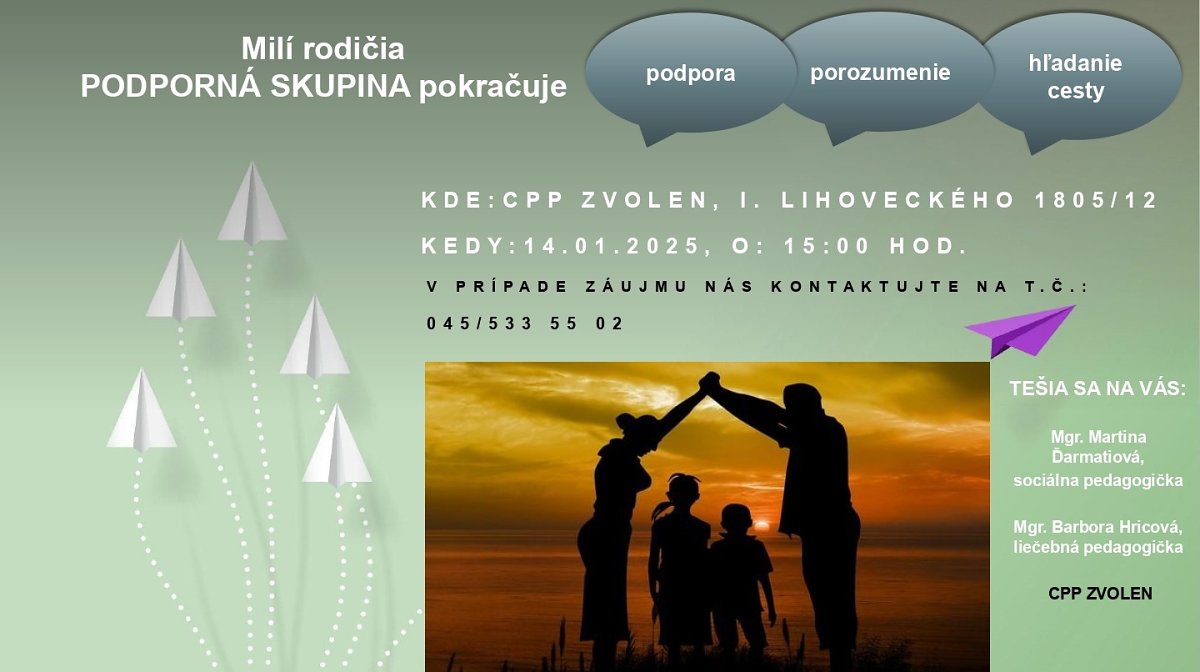 Milí rodičia
PODPORNÁ SKUPINA pokračuje

podpora

porozumenie

hľadanie cesty

KDE:CPP ZVOLEN, I. LIHOVECKÉHO 1805/12

KEDY:14.01.2025, O: 15:00 HOD.

V PRÍPADE ZÁUJMU NÁS KONTAKTUJTE NA T.Č.:

045/533 55 02

TEŠIA SA NA VÁS:

Mgr. Martina Ďarmatiová, sociálna pedagogička

Mgr. Barbora Hricová, liečebná pedagogička

CPP ZVOLEN